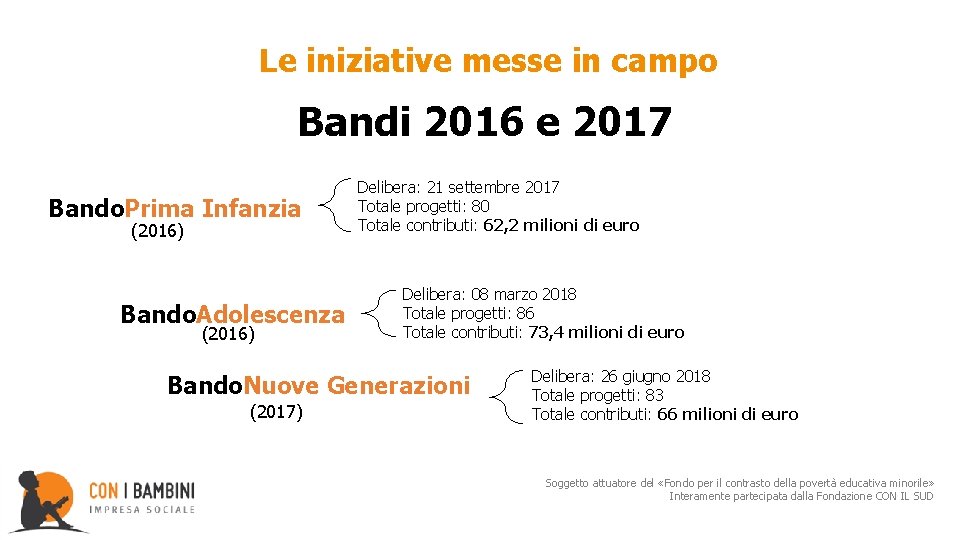 Le iniziative messe in campo

Bandi 2016 e 2017

BandoPrima Infanzia
(2016)

Delibera: 21 settembre 2017
Totale progetti: 80
Totale contributi: 62,2 milioni di euro

BandoAdolescenza
(2016)

Delibera: 08 marzo 2018
Totale progetti: 86
Totale contributi: 73,4 milioni di euro

BandoNuove Generazioni
(2017)

Delibera: 26 giugno 2018
Totale progetti: 83
Totale contributi: 66 milioni di euro

CON I BAMBINI
IMPRESA SOCIALE

Soggetto attuatore del «Fondo per il contrasto della povertà educativa minorile»
Interamente partecipata dalla Fondazione CON IL SUD